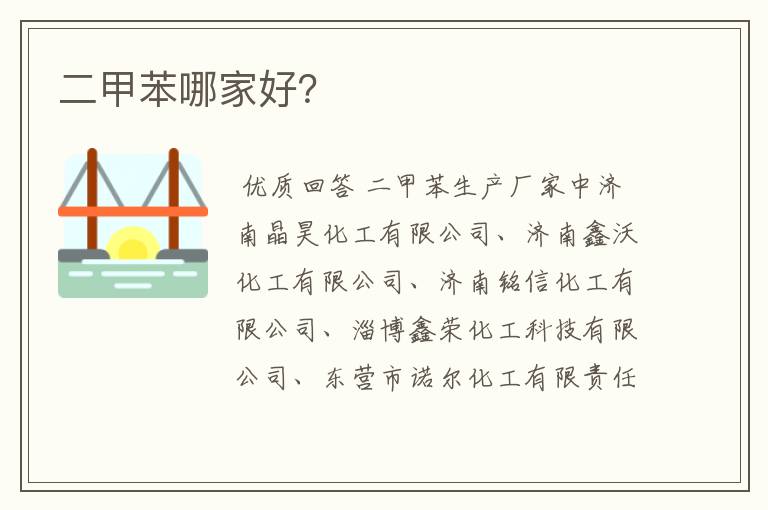 二甲苯哪家好？

优质回答 二甲苯生产厂家中济南晶昊化工有限公司、济南鑫沃化工有限公司、济南铭信化工有限公司、淄博鑫荣化工科技有限公司、东营市诺尔化工有限责任